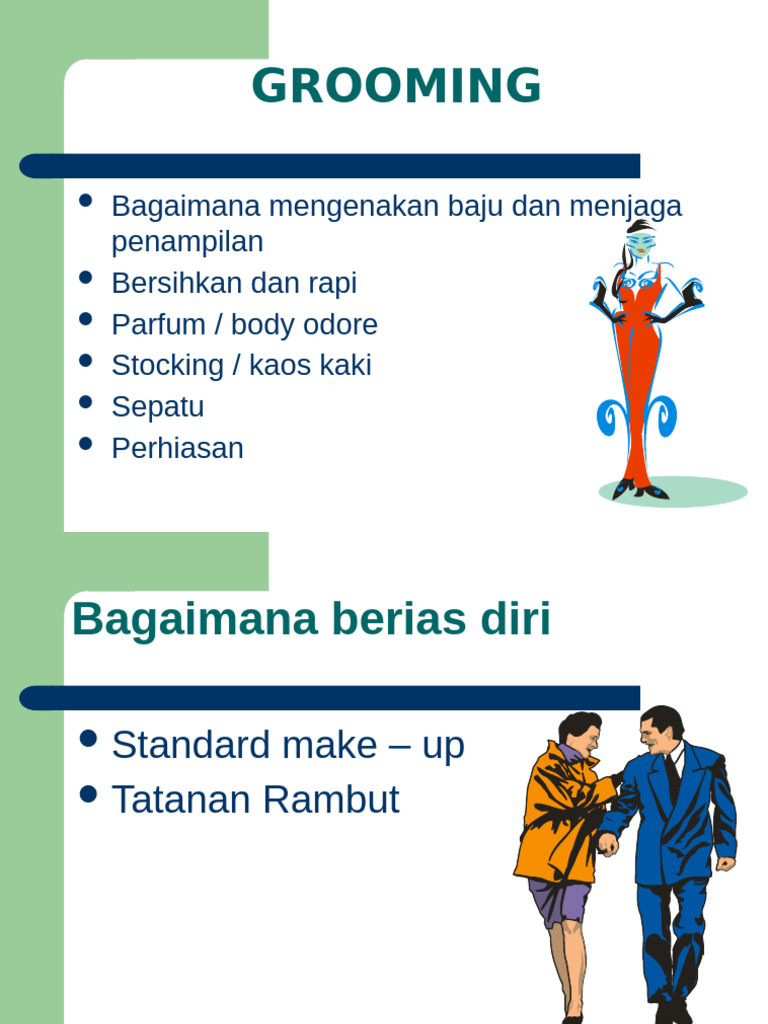 GROOMING

- Bagaimana mengenakan baju dan menjaga penampilan
- Bersihkan dan rapi
- Parfum / body odore
- Stocking / kaos kaki
- Sepatu
- Perhiasan

Bagaimana berias diri

- Standard make – up
- Tatanan Rambut